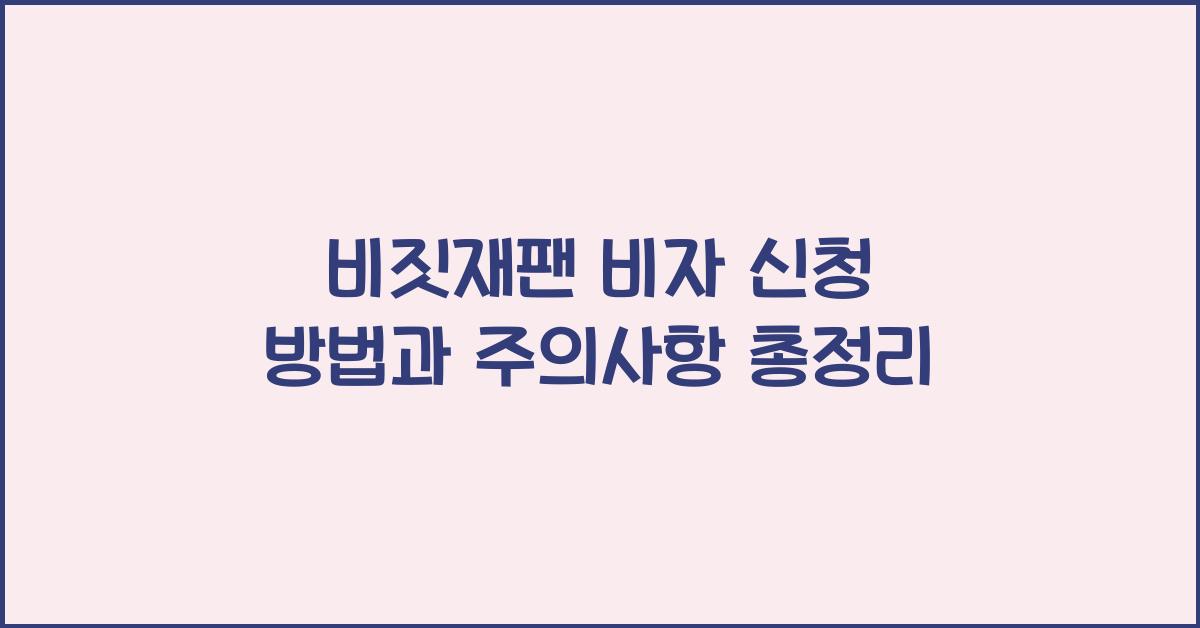 비짓재팬 비자 신청
방법과 주의사항 총정리